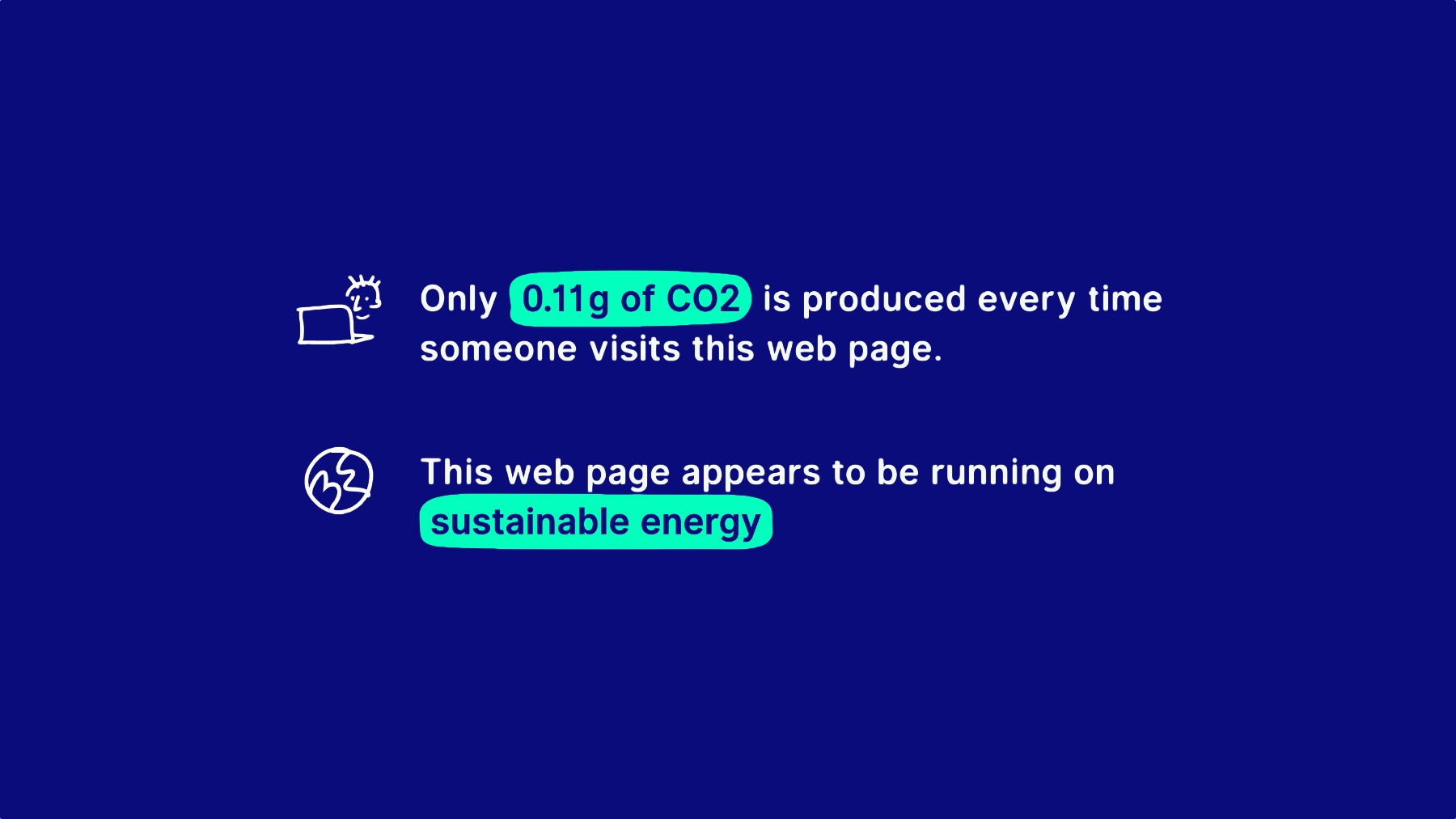 Only 0.11g of CO2 is produced every time someone visits this web page.

This web page appears to be running on sustainable energy